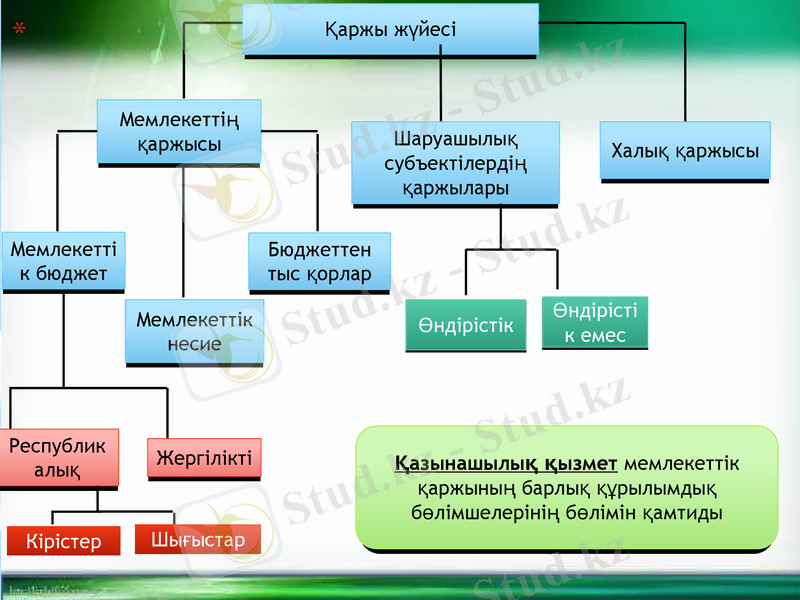 *

Қаржы жүйесі

Мемлекеттің қаржысы

Шаруашылық субъектілердің қаржылары

Халық қаржысы

Мемлекеттік бюджет

Бюджеттен тыс қорлар

Мемлекеттік несие

Өндірістік

Өндірістік емес

Республикалық

Жергілікті

Кірістер

Шығыстар

Қазынашылық қызмет мемлекеттік қаржының барлық құрылымдық бөлімшелерінің бөлімін қамтиды

Stud.kz - Stud.kz